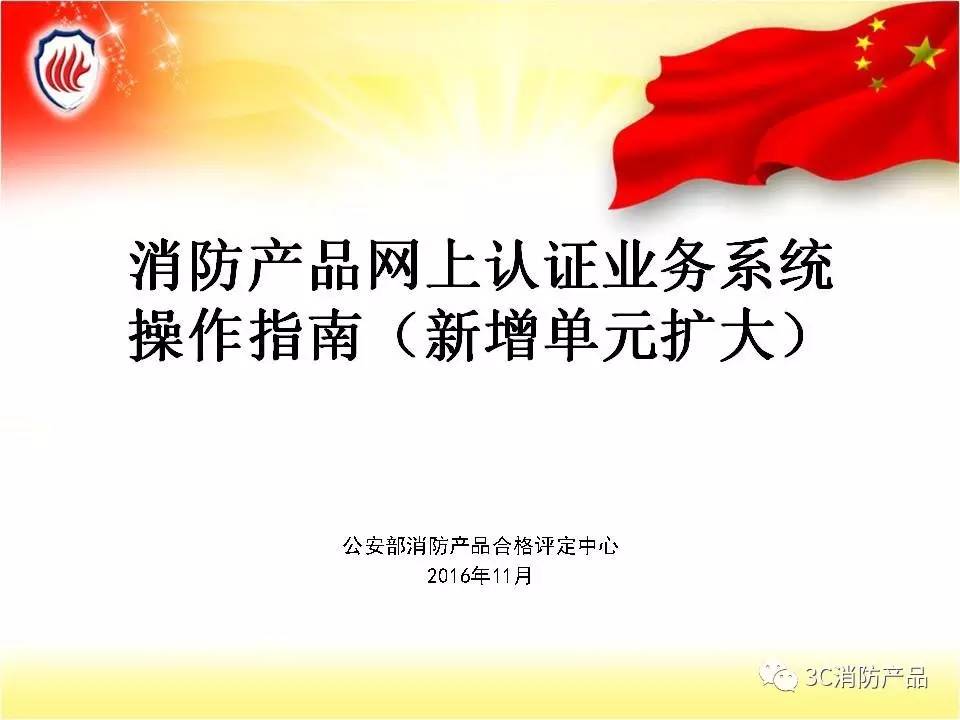 消防产品网上认证业务系统操作指南（新增单元扩大）

公安部消防产品合格评定中心
2016年11月

3C消防产品